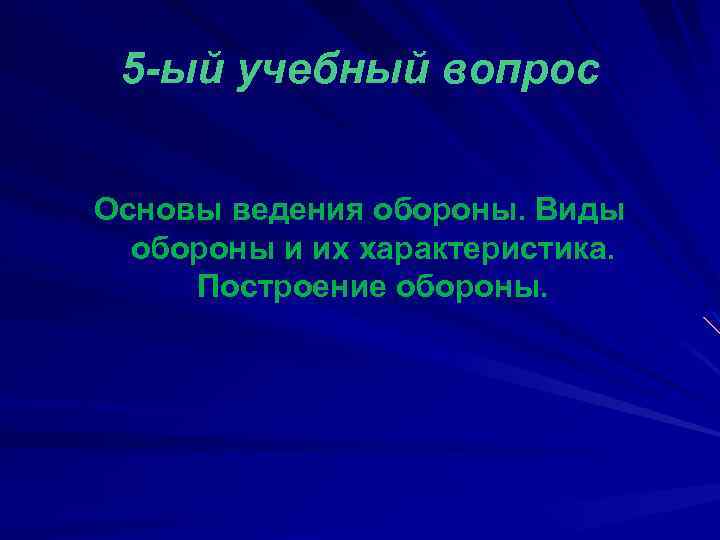 5-ый учебный вопрос

Основы ведения обороны. Виды обороны и их характеристика. Построение обороны.